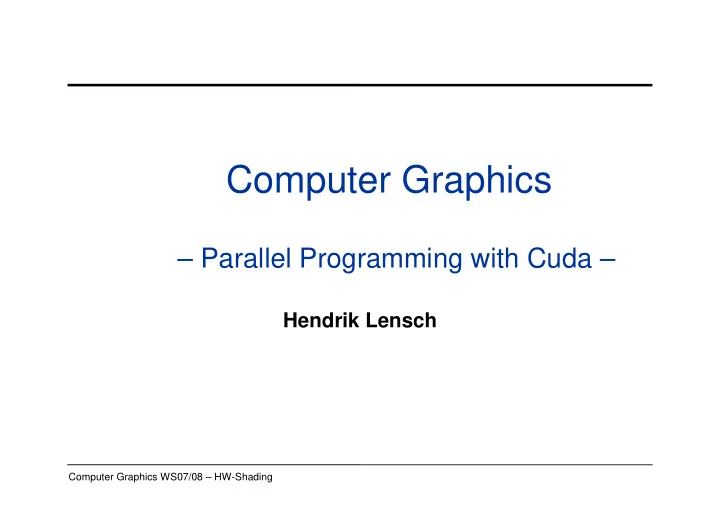 Computer Graphics

– Parallel Programming with Cuda –

Hendrik Lensch

Computer Graphics WS07/08 – HW-Shading